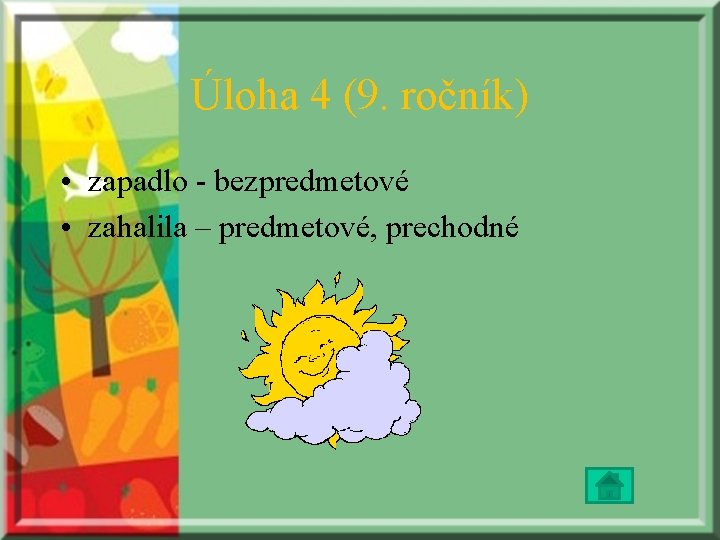 Úloha 4 (9. ročník)

• zapadlo - bezpredmetové
• zahalila – predmetové, prechodné